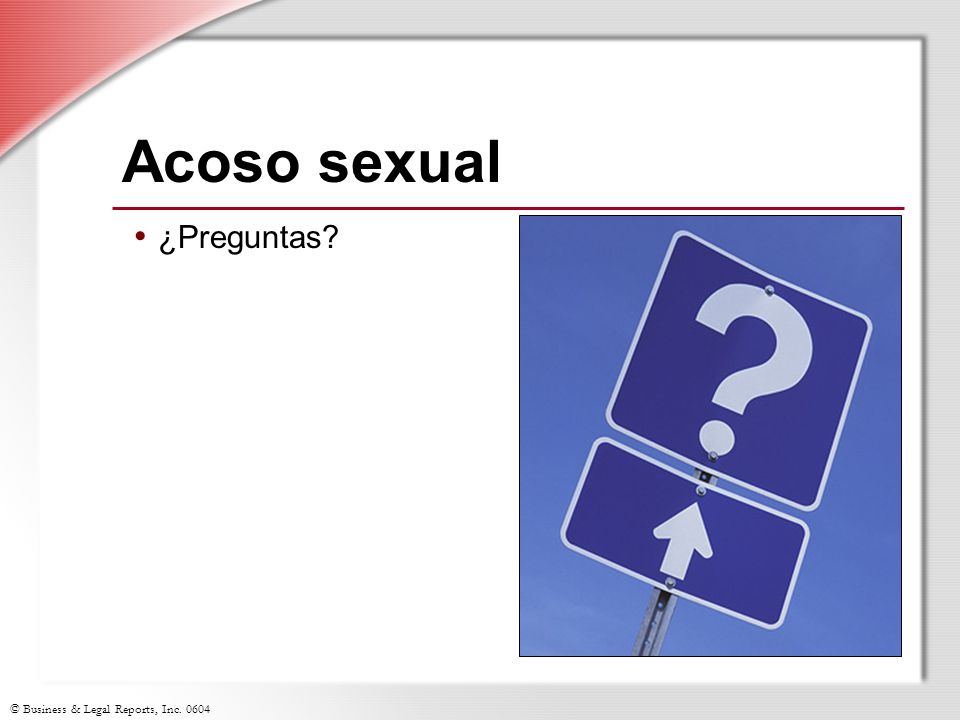 Acoso sexual

• ¿Preguntas?

?

© Business & Legal Reports, Inc. 0604